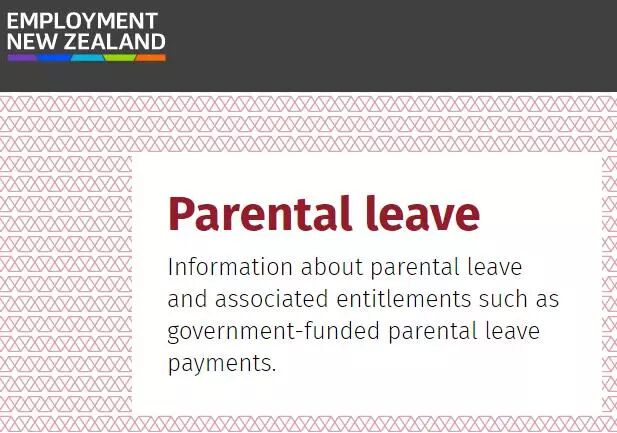 EMPLOYMENT
NEW ZEALAND

Parental leave

Information about parental leave and associated entitlements such as government-funded parental leave payments.